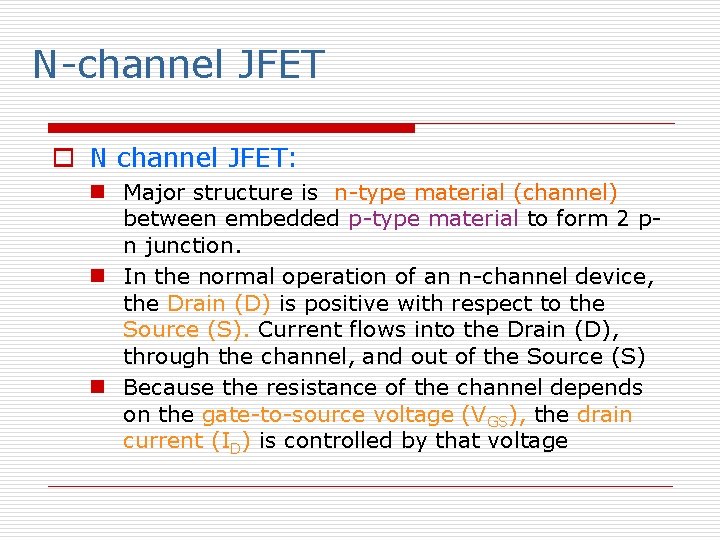 N-channel JFET

N channel JFET:

Major structure is n-type material (channel) between embedded p-type material to form 2 p-n junction.

In the normal operation of an n-channel device, the Drain (D) is positive with respect to the Source (S). Current flows into the Drain (D), through the channel, and out of the Source (S)

Because the resistance of the channel depends on the gate-to-source voltage ($V_{GS}$), the drain current ($I_D$) is controlled by that voltage